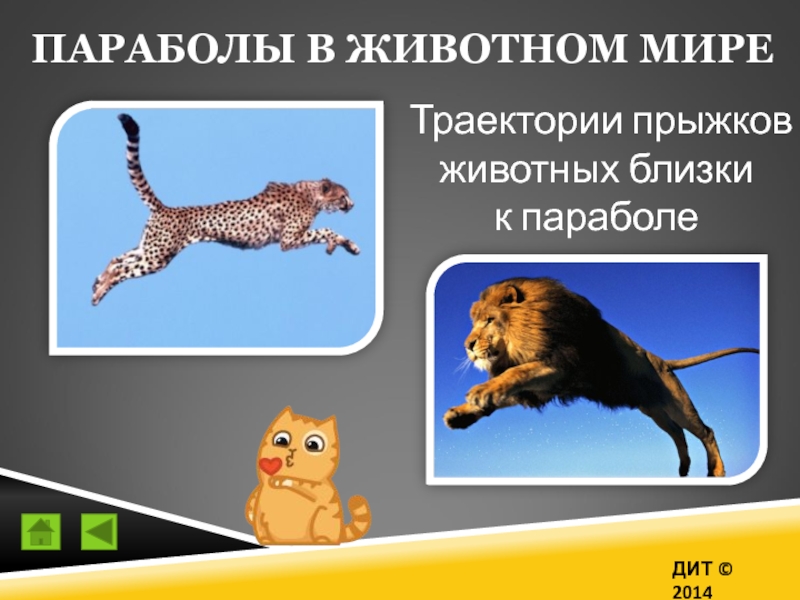 ПАРАБОЛЫ В ЖИВОТНОМ МИРЕ

Траектории прыжков животных близки к параболе

ДИТ © 2014